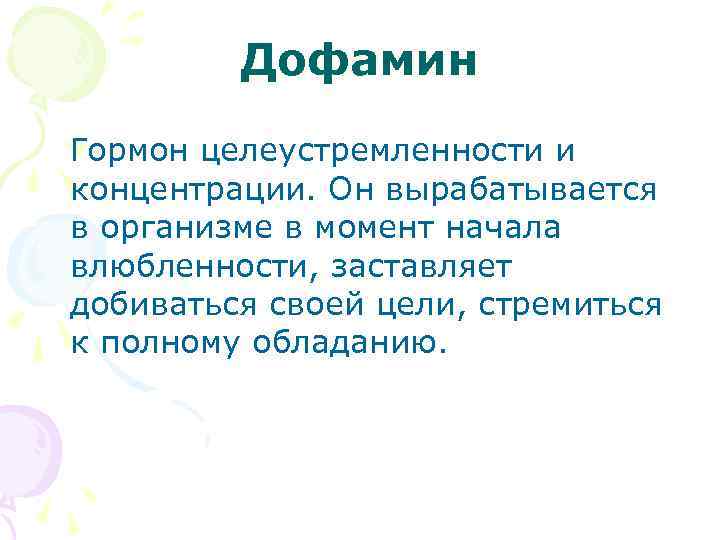 Дофамин

Гормон целеустремленности и концентрации. Он вырабатывается в организме в момент начала влюбленности, заставляет добиваться своей цели, стремиться к полному обладанию.